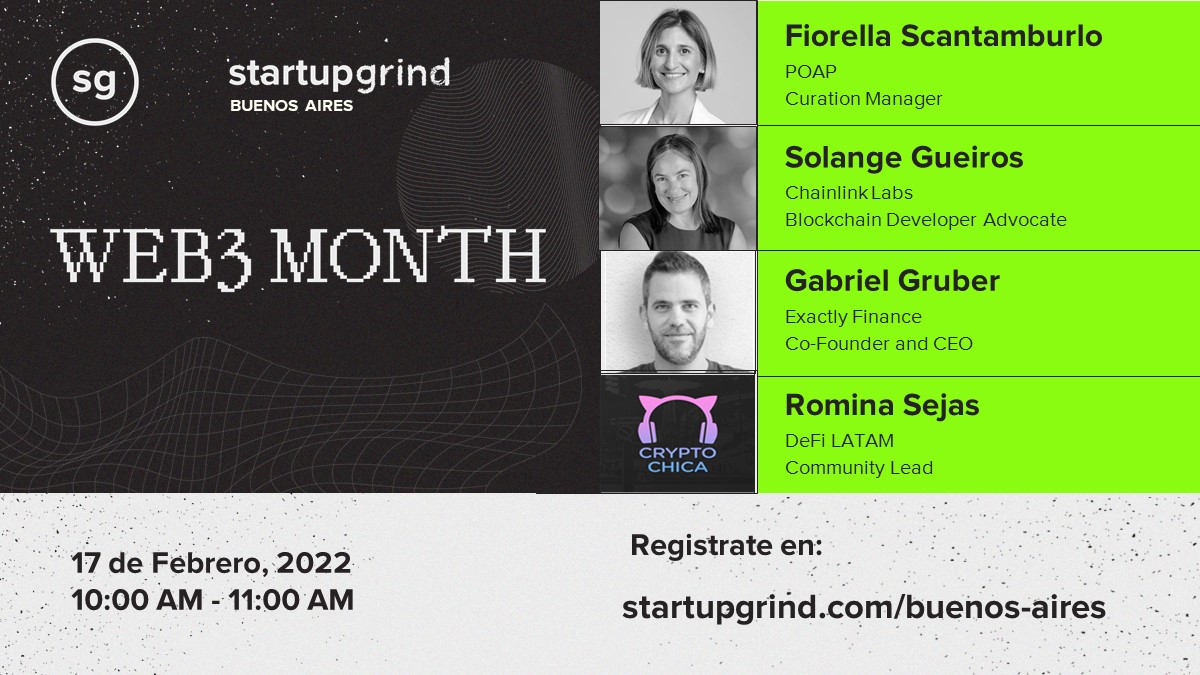 sg

startupgrind
BUENOS AIRES

WEB3 MONTH

Fiorella Scantamburlo
POAP
Curation Manager

Solange Gueiros
Chainlink Labs
Blockchain Developer Advocate

Gabriel Gruber
Exactly Finance
Co-Founder and CEO

CRYPTO CHICA

Romina Sejas
DeFi LATAM
Community Lead

17 de Febrero, 2022
10:00 AM - 11:00 AM

Registrate en:
startupgrind.com/buenos-aires